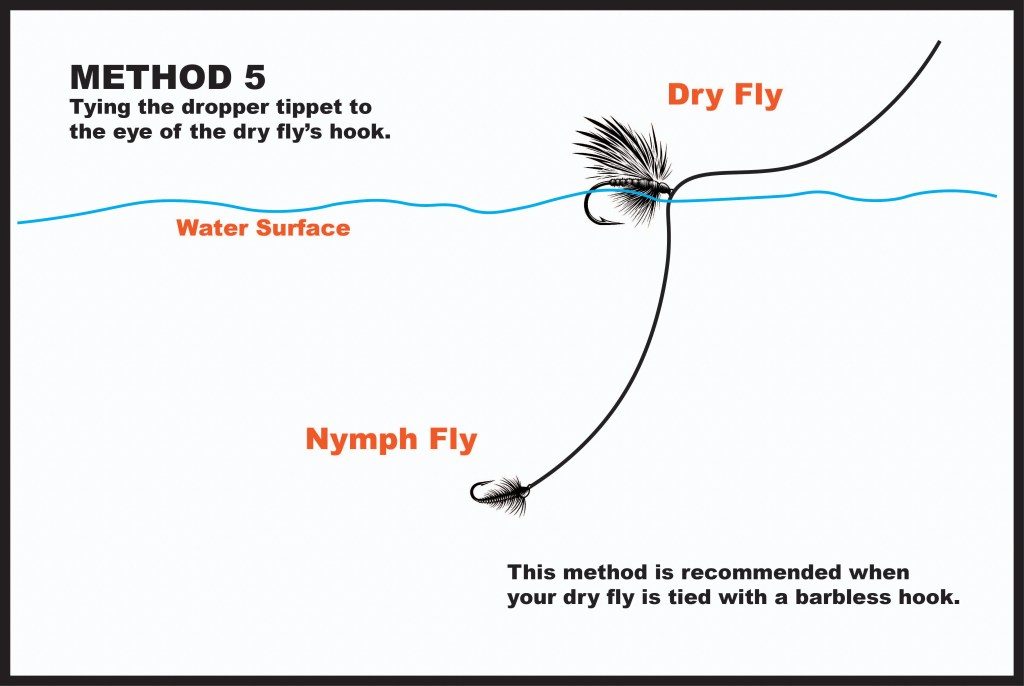 METHOD 5
Tying the dropper tippet to the eye of the dry fly's hook.

Dry Fly

Water Surface

Nymph Fly

This method is recommended when your dry fly is tied with a barbless hook.